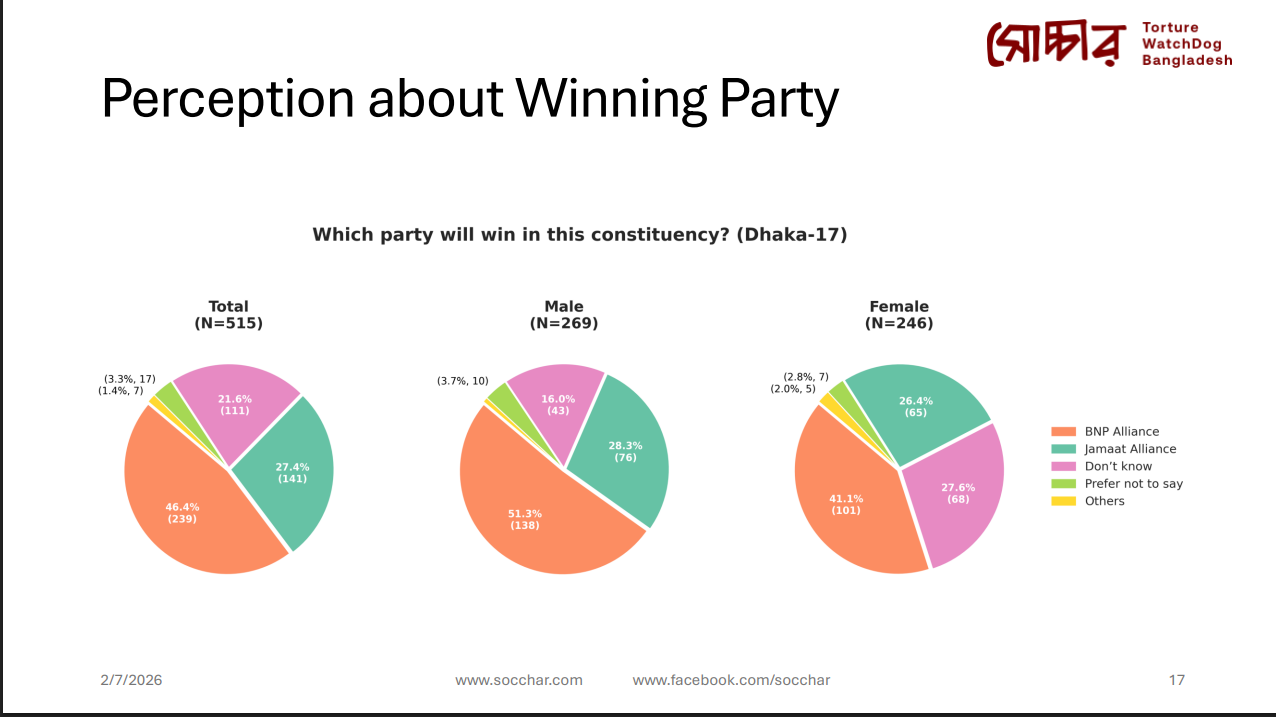 সোচ্চার Torture WatchDog Bangladesh

Perception about Winning Party

Which party will win in this constituency? (Dhaka-17)

Total
(N=515)

(3.3%, 17)
(1.4%, 7)
21.6%
(111)
27.4%
(141)
46.4%
(239)

Male
(N=269)

(3.7%, 10)
16.0%
(43)
28.3%
(76)
51.3%
(138)

Female
(N=246)

(2.8%, 7)
(2.0%, 5)
26.4%
(65)
27.6%
(68)
41.1%
(101)

BNP Alliance
Jamaat Alliance
Don't know
Prefer not to say
Others

2/7/2026 www.socchar.com www.facebook.com/socchar 17